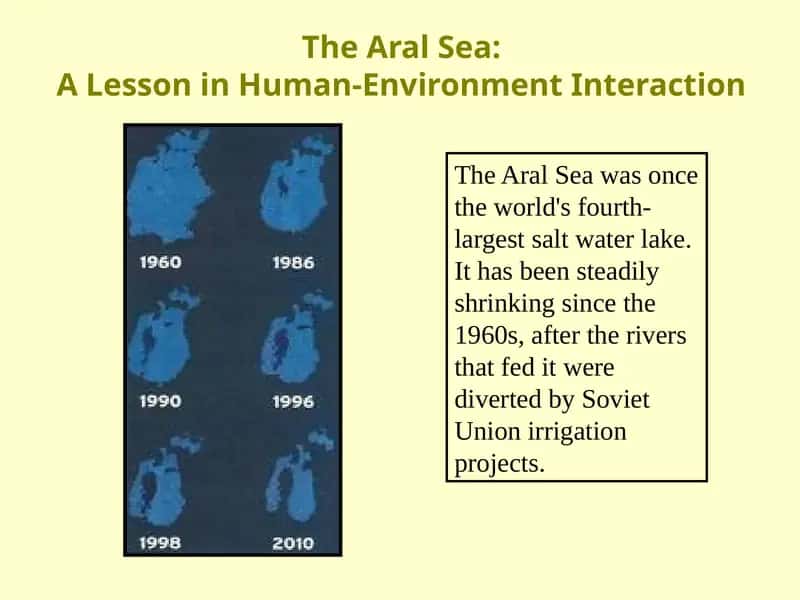 The Aral Sea:
A Lesson in Human-Environment Interaction

1960
1986
1990
1996
1998
2010

The Aral Sea was once the world's fourth-largest salt water lake. It has been steadily shrinking since the 1960s, after the rivers that fed it were diverted by Soviet Union irrigation projects.